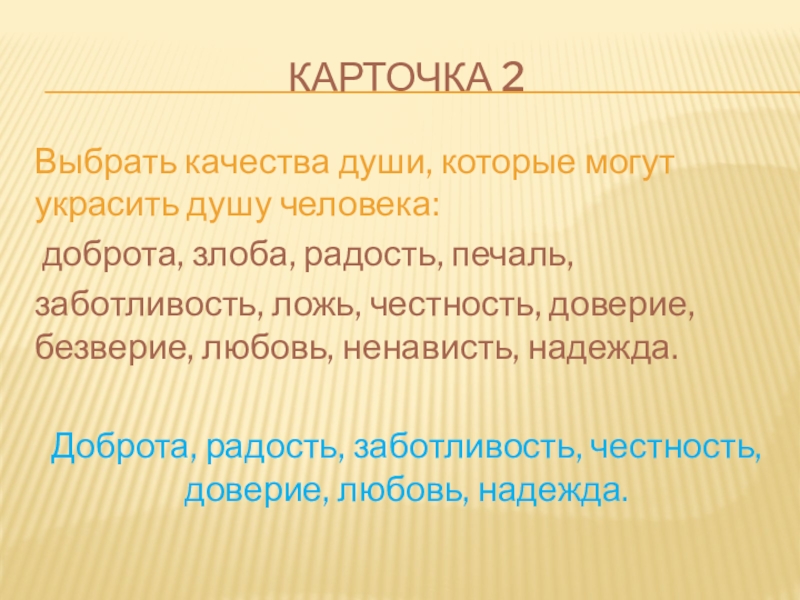 КАРТОЧКА 2

Выбрать качества души, которые могут украсить душу человека:

доброта, злоба, радость, печаль,

заботливость, ложь, честность, доверие, безверие, любовь, ненависть, надежда.

Доброта, радость, заботливость, честность, доверие, любовь, надежда.